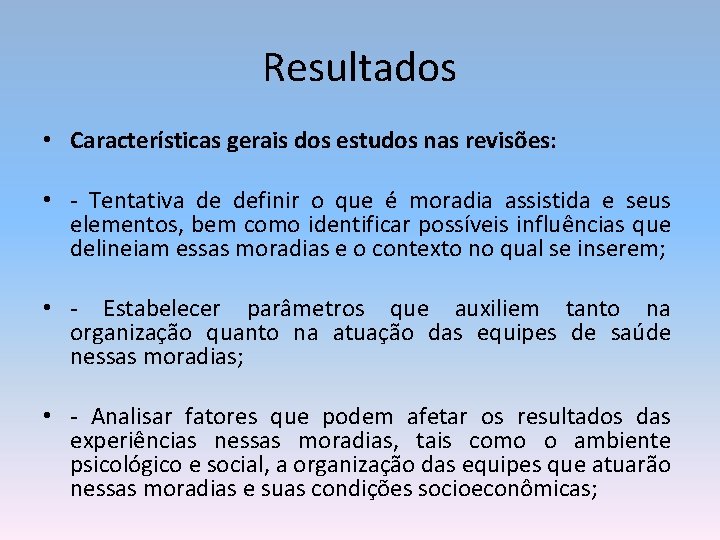 Resultados

• Características gerais dos estudos nas revisões:

• - Tentativa de definir o que é moradia assistida e seus elementos, bem como identificar possíveis influências que delineiam essas moradias e o contexto no qual se inserem;

• - Estabelecer parâmetros que auxiliem tanto na organização quanto na atuação das equipes de saúde nessas moradias;

• - Analisar fatores que podem afetar os resultados das experiências nessas moradias, tais como o ambiente psicológico e social, a organização das equipes que atuarão nessas moradias e suas condições socioeconômicas;